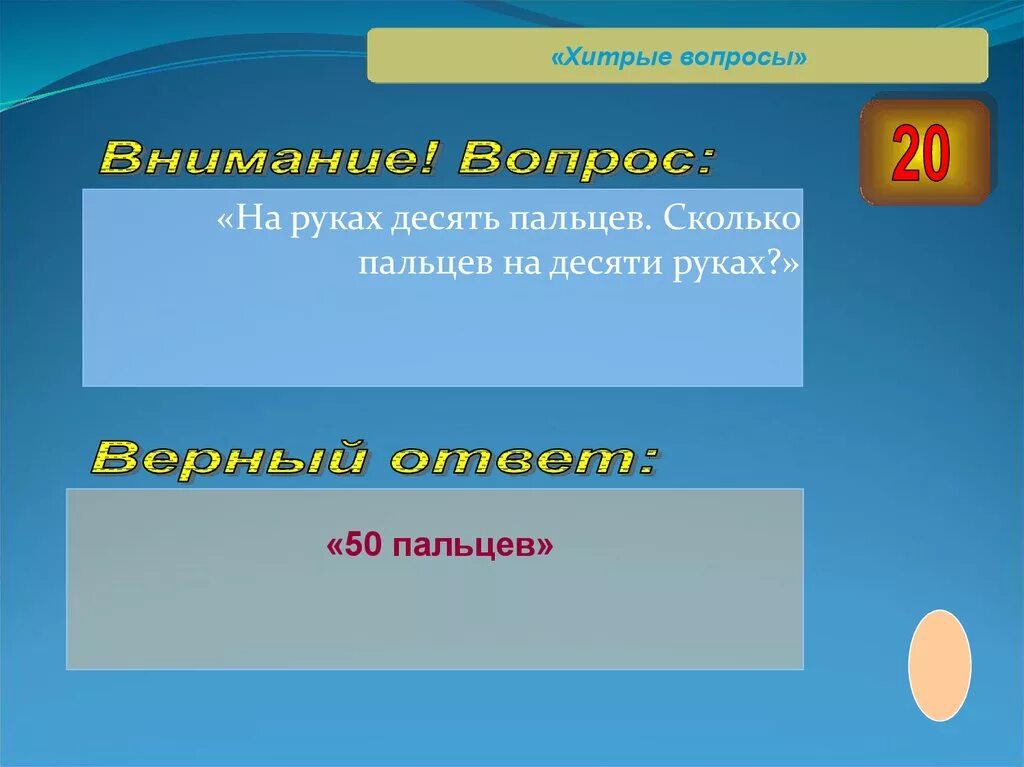 «Хитрые вопросы»

20

Внимание! Вопрос:

«На руках десять пальцев. Сколько пальцев на десяти руках?»

Верный ответ:

«50 пальцев»